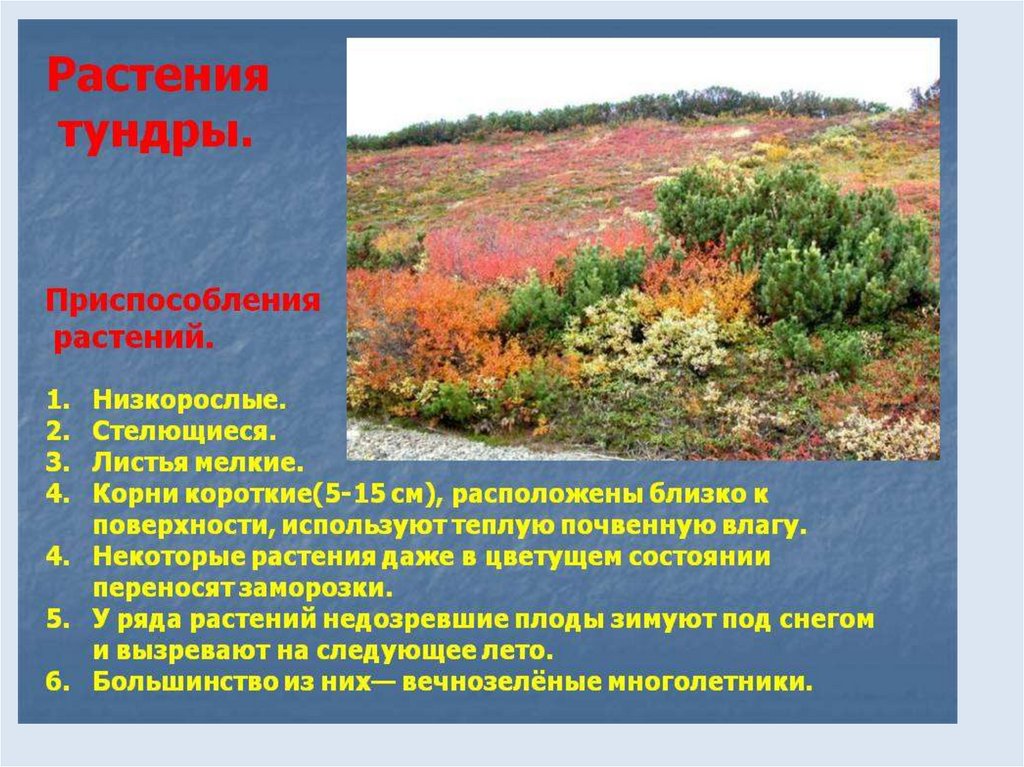 Растения тундры.

Приспособления растений.

1. Низкорослые.
2. Стелющиеся.
3. Листья мелкие.
4. Корни короткие(5-15 см), расположены близко к поверхности, используют теплую почвенную влагу.
4. Некоторые растения даже в цветущем состоянии переносят заморозки.
5. У ряда растений недозревшие плоды зимуют под снегом и вызревают на следующее лето.
6. Большинство из них— вечнозелёные многолетники.